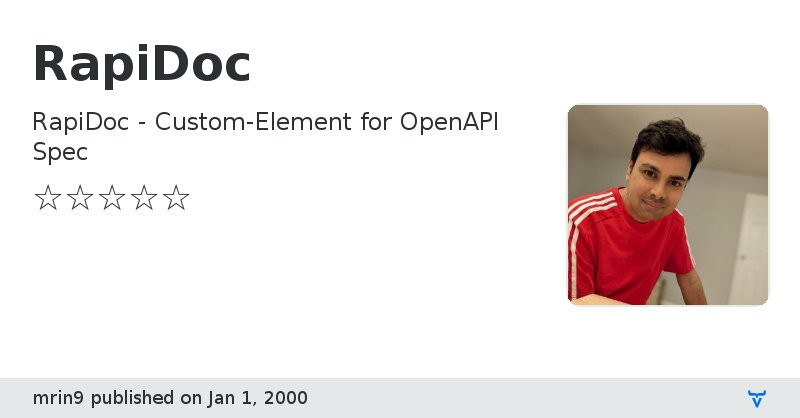 RapiDoc

RapiDoc - Custom-Element for OpenAPI Spec

☆☆☆☆☆

mrin9 published on Jan 1, 2000